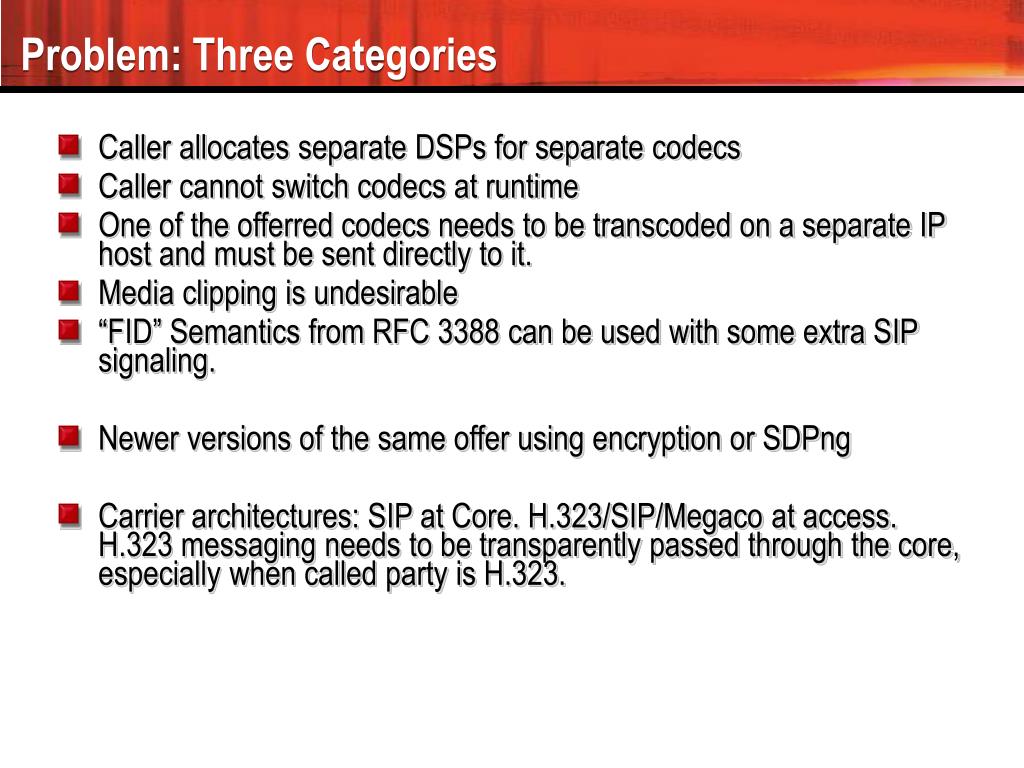 Problem: Three Categories

Caller allocates separate DSPs for separate codecs
Caller cannot switch codecs at runtime
One of the offerred codecs needs to be transcoded on a separate IP host and must be sent directly to it.
Media clipping is undesirable
“FID” Semantics from RFC 3388 can be used with some extra SIP signaling.

Newer versions of the same offer using encryption or SDPng

Carrier architectures: SIP at Core. H.323/SIP/Megaco at access. H.323 messaging needs to be transparently passed through the core, especially when called party is H.323.